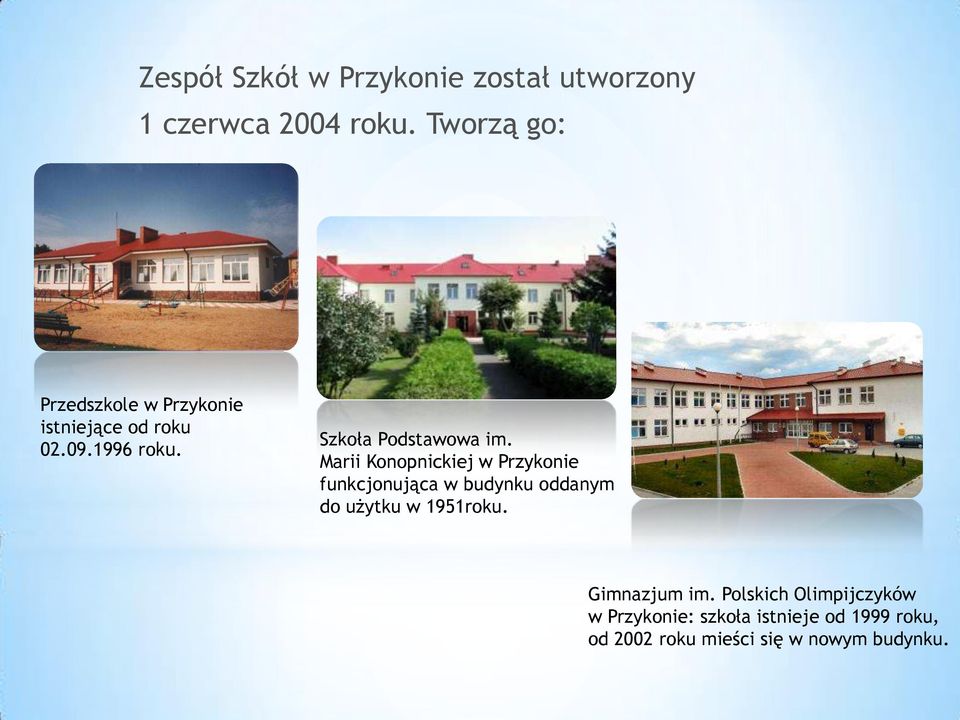 Zespół Szkół w Przykonie został utworzony 1 czerwca 2004 roku. Tworzą go:

Przedszkole w Przykonie istniejące od roku 02.09.1996 roku.

Szkoła Podstawowa im. Marii Konopnickiej w Przykonie funkcjonująca w budynku oddanym do użytku w 1951roku.

Gimnazjum im. Polskich Olimpijczyków w Przykonie: szkoła istnieje od 1999 roku, od 2002 roku mieści się w nowym budynku.